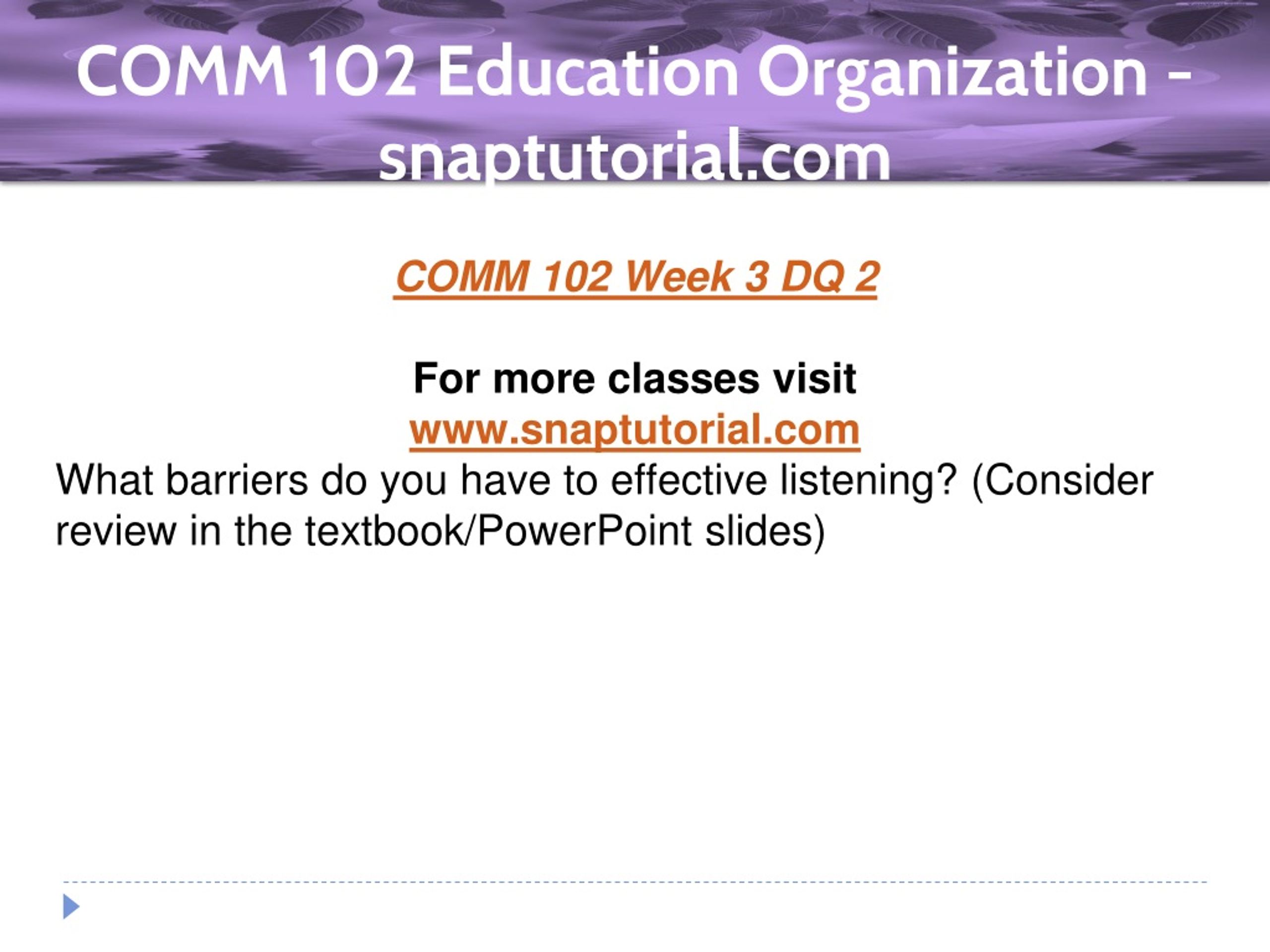 COMM 102 Education Organization - snaptutorial.com

COMM 102 Week 3 DQ 2

For more classes visit
www.snaptutorial.com
What barriers do you have to effective listening? (Consider review in the textbook/PowerPoint slides)